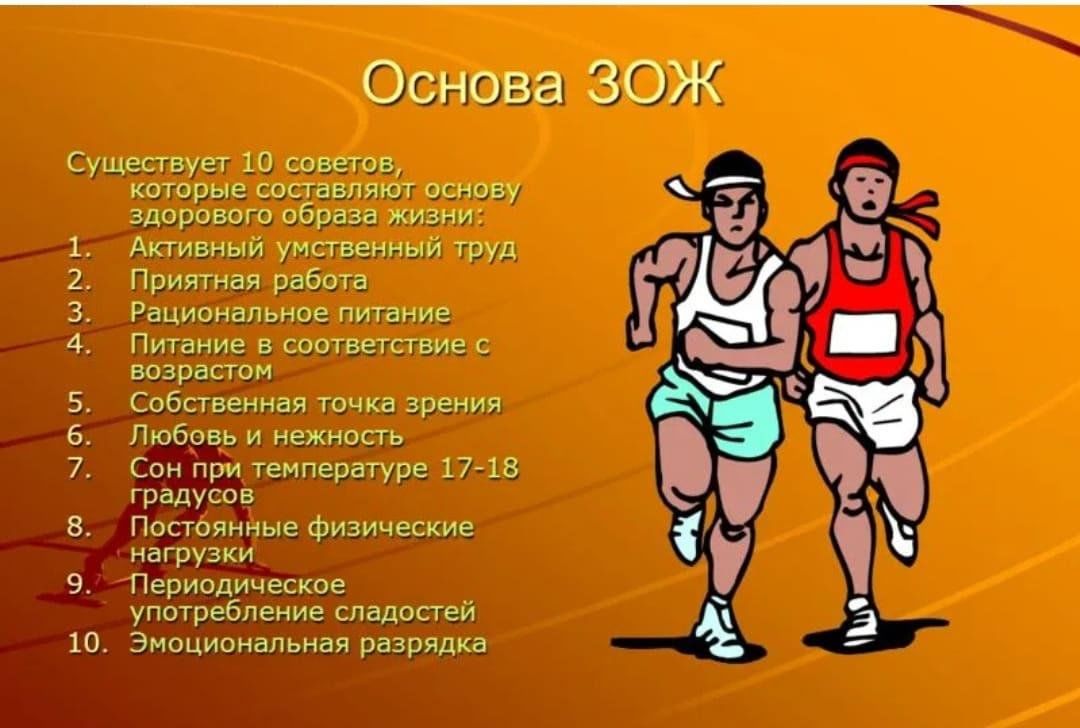 Основа ЗОЖ

Существует 10 советов, которые составляют основу здорового образа жизни:
1. Активный умственный труд
2. Приятная работа
3. Рациональное питание
4. Питание в соответствие с возрастом
5. Собственная точка зрения
6. Любовь и нежность
7. Сон при температуре 17-18 градусов
8. Постоянные физические нагрузки
9. Периодическое употребление сладостей
10. Эмоциональная разрядка